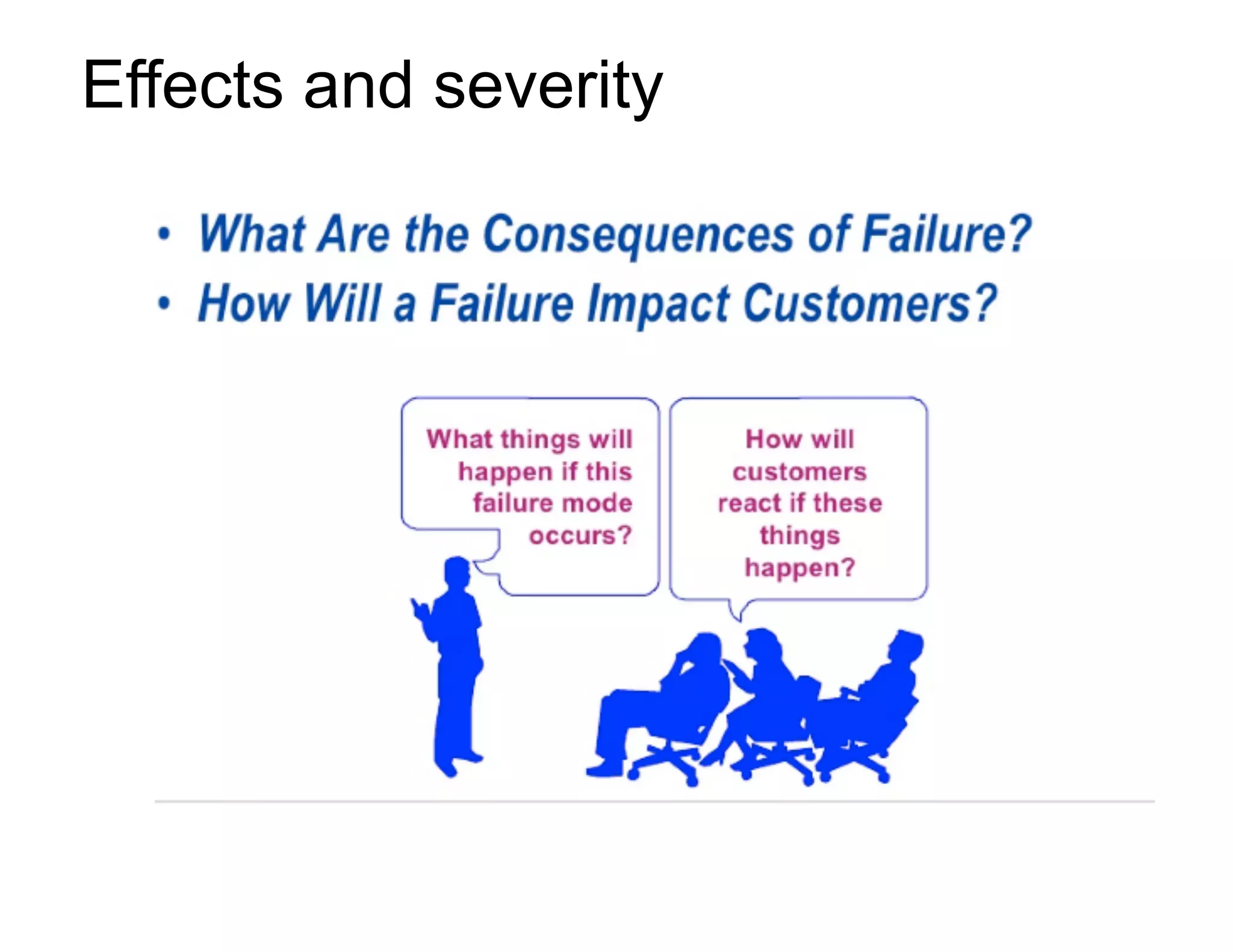 Effects and severity

• What Are the Consequences of Failure?
• How Will a Failure Impact Customers?

What things will happen if this failure mode occurs?

How will customers react if these things happen?